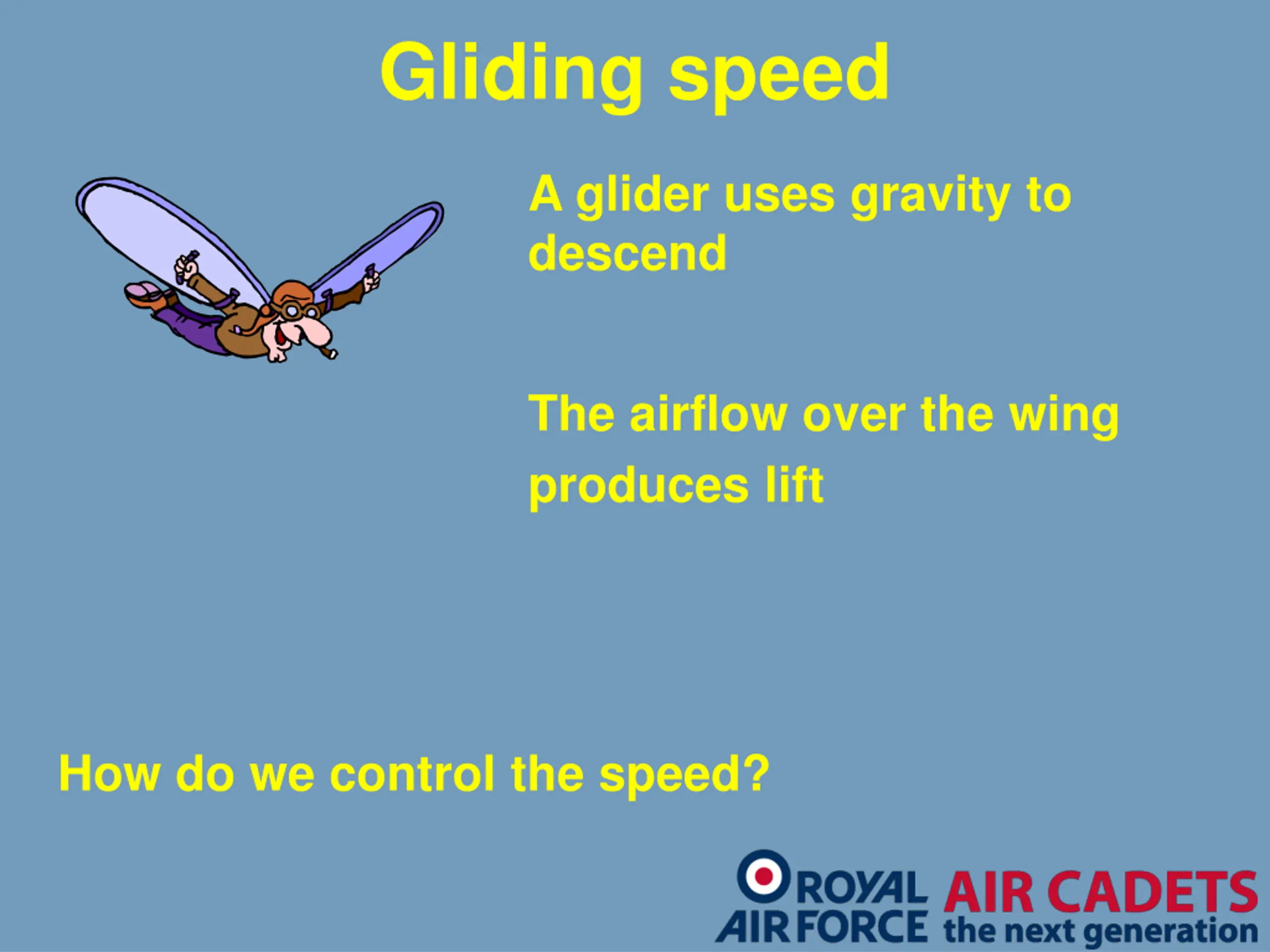 Gliding speed

A glider uses gravity to descend

The airflow over the wing produces lift

How do we control the speed?

ROYAL AIR FORCE AIR CADETS the next generation